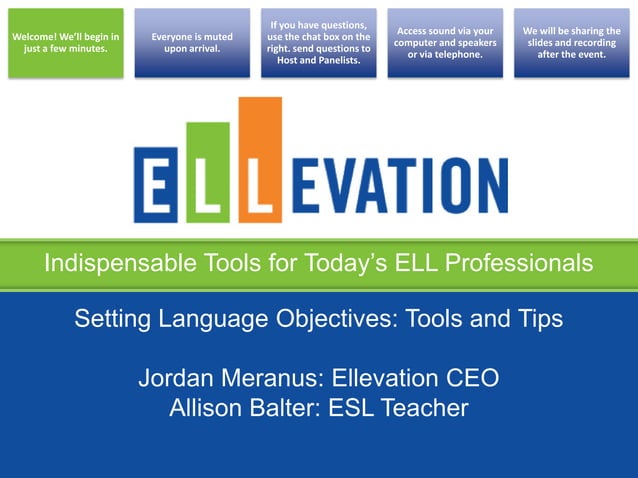 Welcome! We'll begin in just a few minutes.

Everyone is muted upon arrival.

If you have questions, use the chat box on the right. send questions to Host and Panelists.

Access sound via your computer and speakers or via telephone.

We will be sharing the slides and recording after the event.

ELLEVATION

Indispensable Tools for Today's ELL Professionals

Setting Language Objectives: Tools and Tips

Jordan Meranus: Ellevation CEO
Allison Balter: ESL Teacher